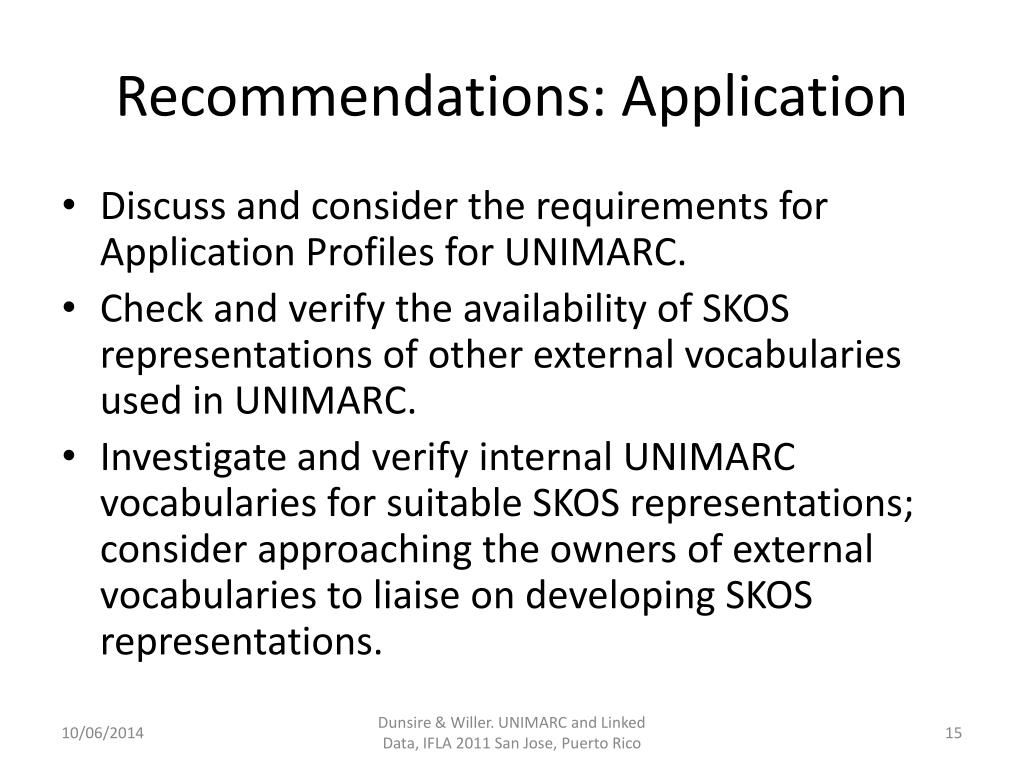 Recommendations: Application

• Discuss and consider the requirements for Application Profiles for UNIMARC.
• Check and verify the availability of SKOS representations of other external vocabularies used in UNIMARC.
• Investigate and verify internal UNIMARC vocabularies for suitable SKOS representations; consider approaching the owners of external vocabularies to liaise on developing SKOS representations.

10/06/2014

Dunsire & Willer. UNIMARC and Linked Data, IFLA 2011 San Jose, Puerto Rico

15